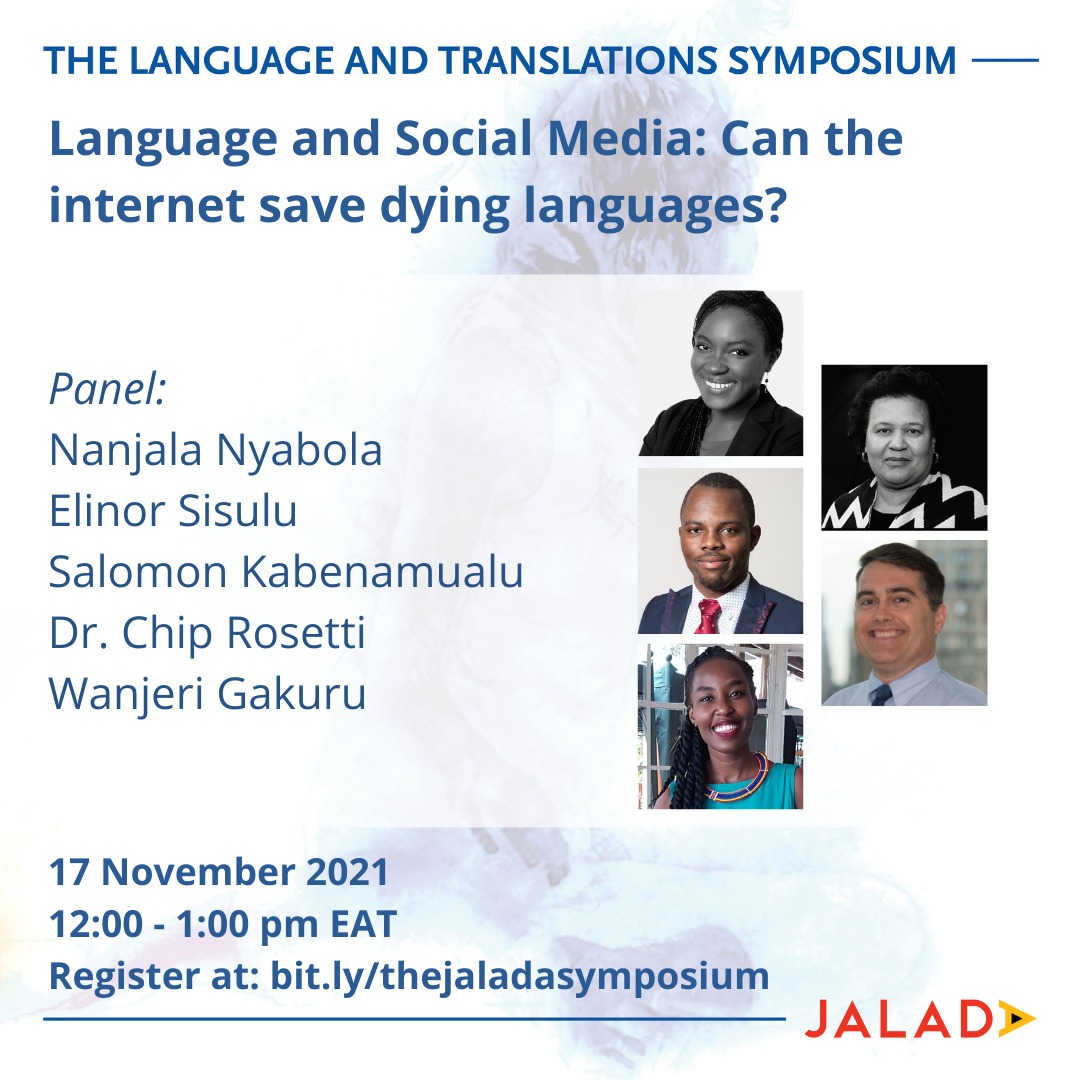 THE LANGUAGE AND TRANSLATIONS SYMPOSIUM

Language and Social Media: Can the internet save dying languages?

Panel:
Nanjala Nyabola
Elinor Sisulu
Salomon Kabenamualu
Dr. Chip Rosetti
Wanjeri Gakuru

17 November 2021
12:00 - 1:00 pm EAT
Register at: bit.ly/thejaladasymposium

JALADA